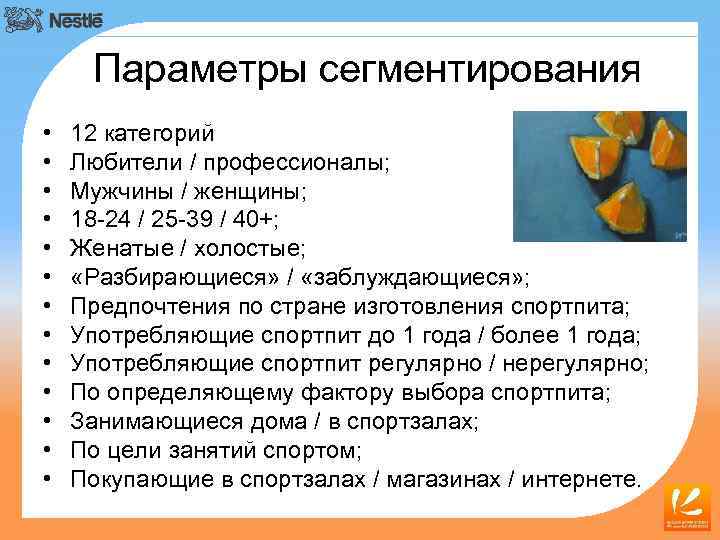 Nestle

Параметры сегментирования

• 12 категорий
• Любители / профессионалы;
• Мужчины / женщины;
• 18-24 / 25-39 / 40+;
• Женатые / холостые;
• «Разбирающиеся» / «заблуждающиеся»;
• Предпочтения по стране изготовления спортпита;
• Употребляющие спортпит до 1 года / более 1 года;
• Употребляющие спортпит регулярно / нерегулярно;
• По определяющему фактору выбора спортпита;
• Занимающиеся дома / в спортзалах;
• По цели занятий спортом;
• Покупающие в спортзалах / магазинах / интернете.